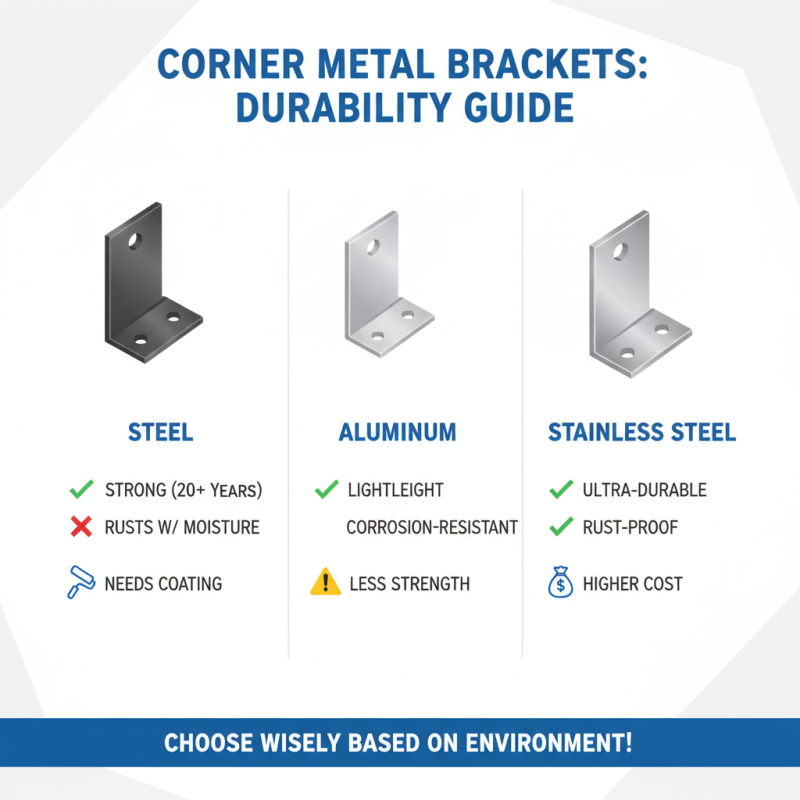 CORNER METAL BRACKETS: DURABILITY GUIDE

STEEL

STRONG (20+ YEARS)
RUSTS W/ MOISTURE
NEEDS COATING

ALUMINUM

LIGHTLEIGHT
CORROSION-RESISTANT
LESS STRENGTH

STAINLESS STEEL

ULTRA-DURABLE
RUST-PROOF
HIGHER COST

CHOOSE WISELY BASED ON ENVIRONMENT!